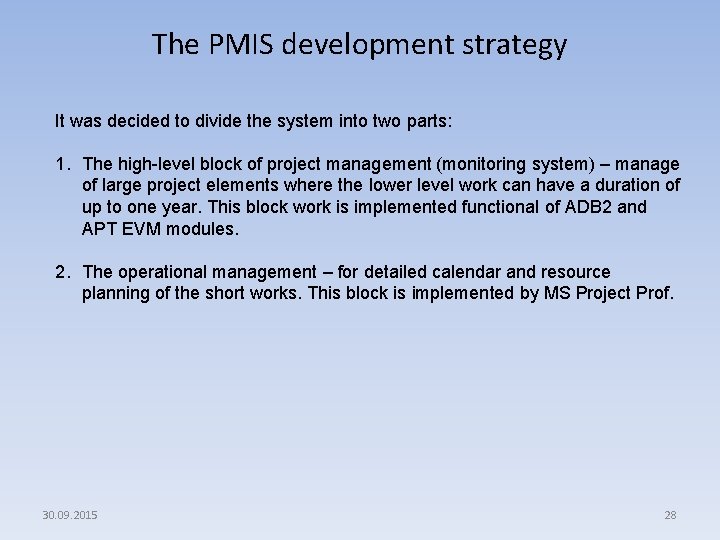 The PMIS development strategy

It was decided to divide the system into two parts:

1. The high-level block of project management (monitoring system) – manage of large project elements where the lower level work can have a duration of up to one year. This block work is implemented functional of ADB2 and APT EVM modules.

2. The operational management – for detailed calendar and resource planning of the short works. This block is implemented by MS Project Prof.

30.09.2015

28